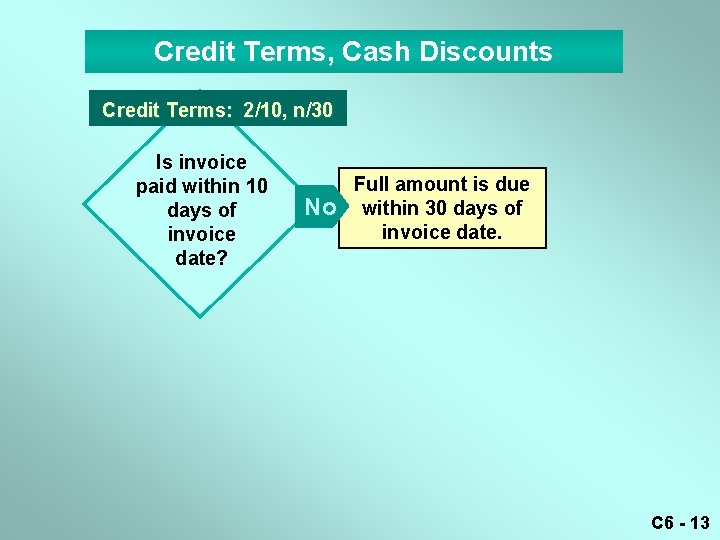 Credit Terms, Cash Discounts

Credit Terms: 2/10, n/30

Is invoice paid within 10 days of invoice date?

No

Full amount is due within 30 days of invoice date.

C6 - 13